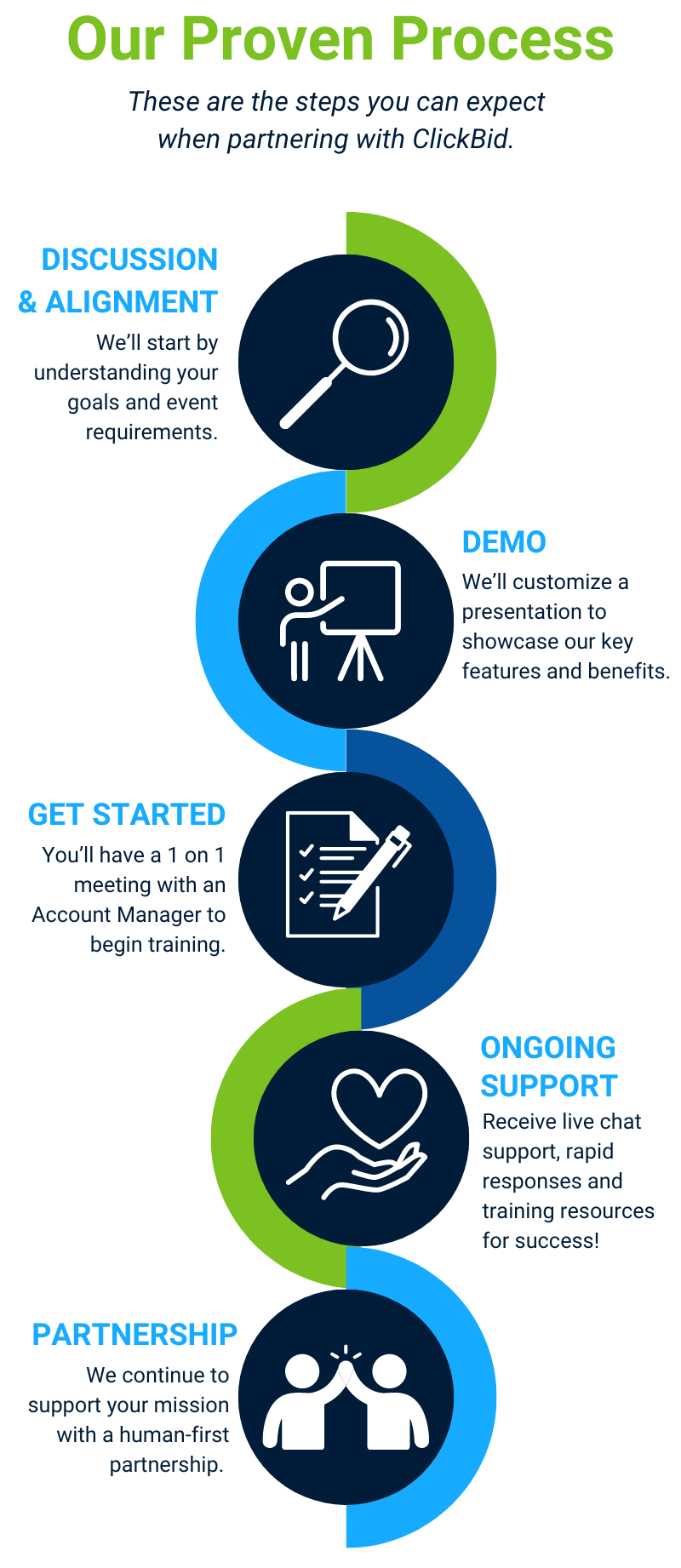 Our Proven Process

These are the steps you can expect when partnering with ClickBid.

DISCUSSION & ALIGNMENT

We'll start by understanding your goals and event requirements.

DEMO

We'll customize a presentation to showcase our key features and benefits.

GET STARTED

You'll have a 1 on 1 meeting with an Account Manager to begin training.

ONGOING SUPPORT

Receive live chat support, rapid responses and training resources for success!

PARTNERSHIP

We continue to support your mission with a human-first partnership.